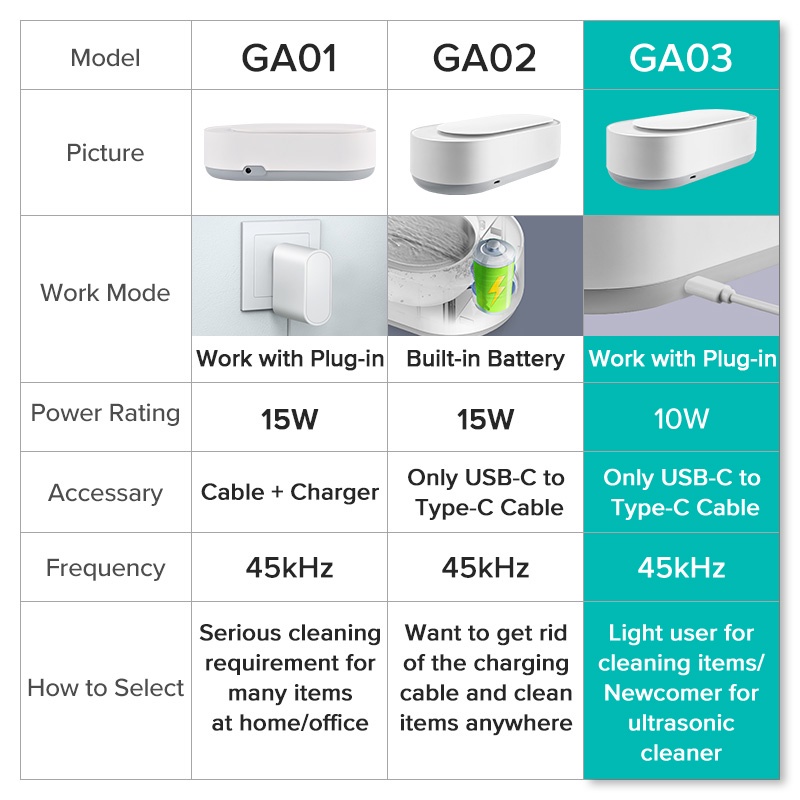 | Model | GA01 | GA02 | GA03 |
|---|---|---|---|
| Picture | | | |
| Work Mode | Work with Plug-in | Built-in Battery | Work with Plug-in |
| Power Rating | 15W | 15W | 10W |
| Accessary | Cable + Charger | Only USB-C to Type-C Cable | Only USB-C to Type-C Cable |
| Frequency | 45kHz | 45kHz | 45kHz |
| How to Select | Serious cleaning requirement for many items at home/office | Want to get rid of the charging cable and clean items anywhere | Light user for cleaning items/ Newcomer for ultrasonic cleaner |